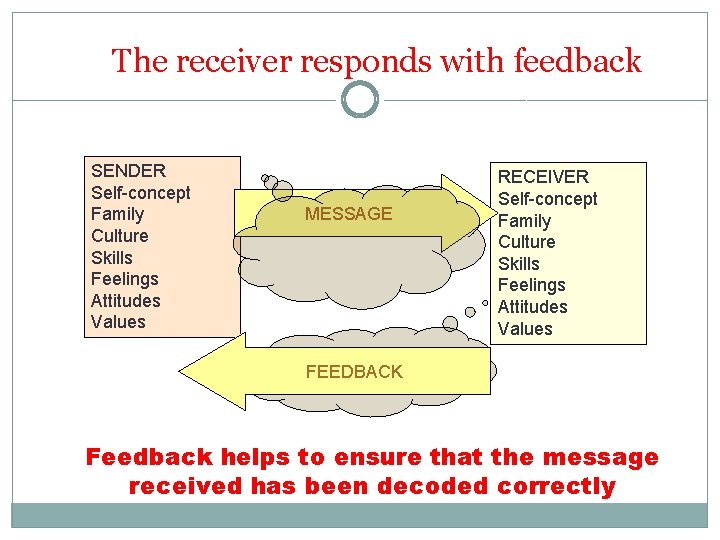 The receiver responds with feedback

SENDER
Self-concept
Family
Culture
Skills
Feelings
Attitudes
Values

MESSAGE

RECEIVER
Self-concept
Family
Culture
Skills
Feelings
Attitudes
Values

FEEDBACK

Feedback helps to ensure that the message received has been decoded correctly